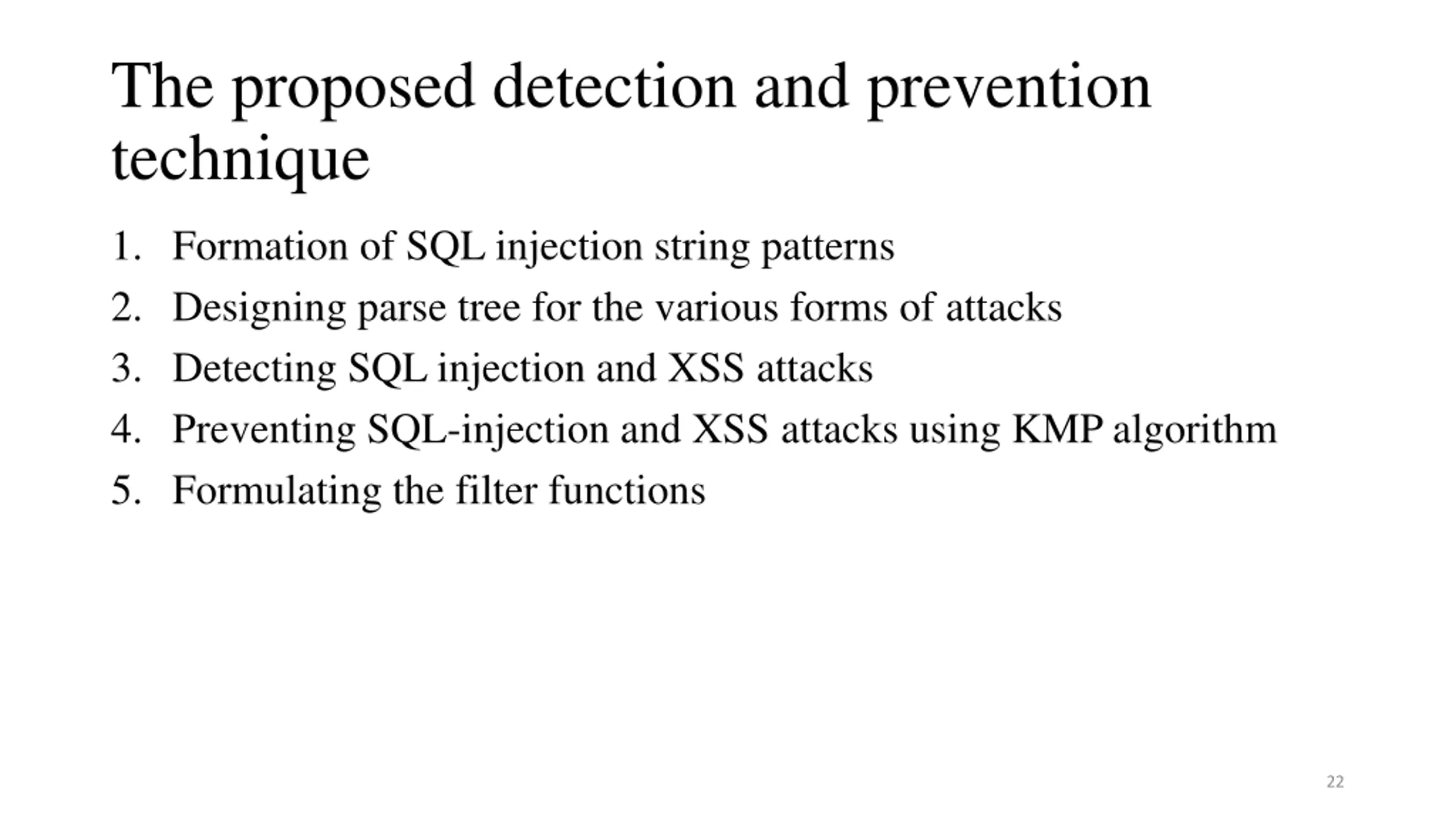 The proposed detection and prevention technique

1. Formation of SQL injection string patterns
2. Designing parse tree for the various forms of attacks
3. Detecting SQL injection and XSS attacks
4. Preventing SQL-injection and XSS attacks using KMP algorithm
5. Formulating the filter functions

22